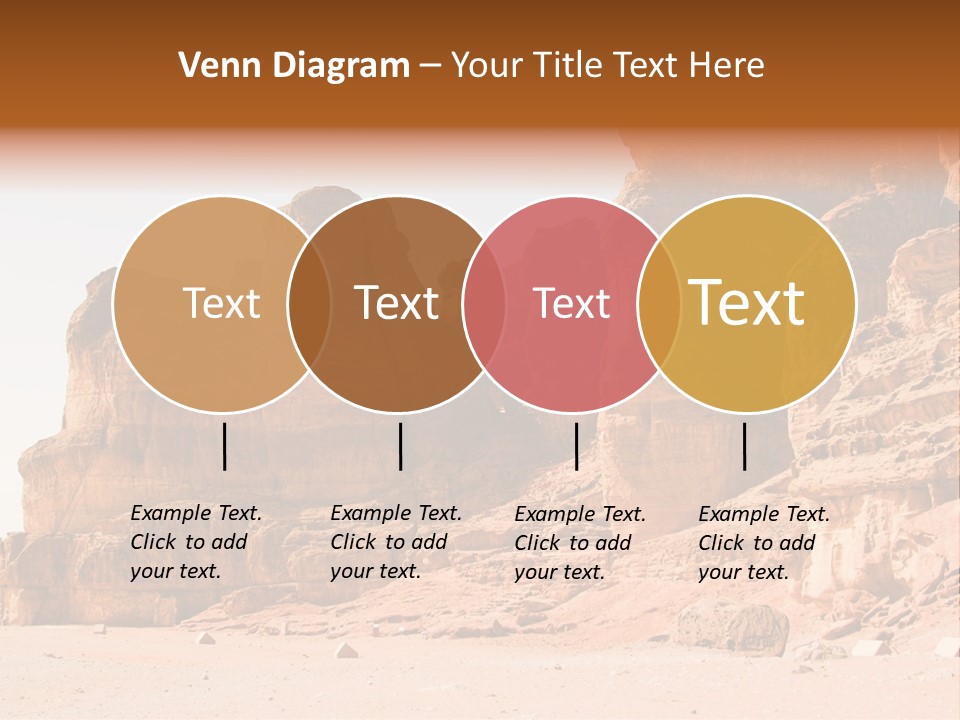 Venn Diagram – Your Title Text Here

Text

Text

Text

Text

Example Text. Click to add your text.

Example Text. Click to add your text.

Example Text. Click to add your text.

Example Text. Click to add your text.